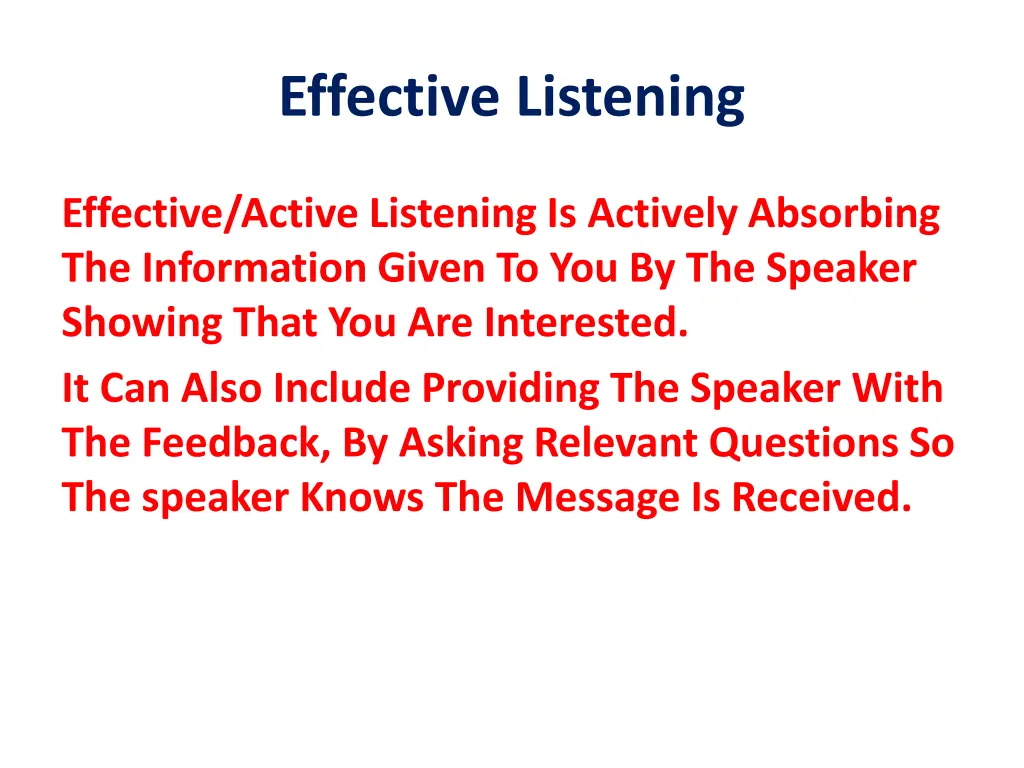 Effective Listening

Effective/Active Listening Is Actively Absorbing The Information Given To You By The Speaker Showing That You Are Interested.

It Can Also Include Providing The Speaker With The Feedback, By Asking Relevant Questions So The speaker Knows The Message Is Received.